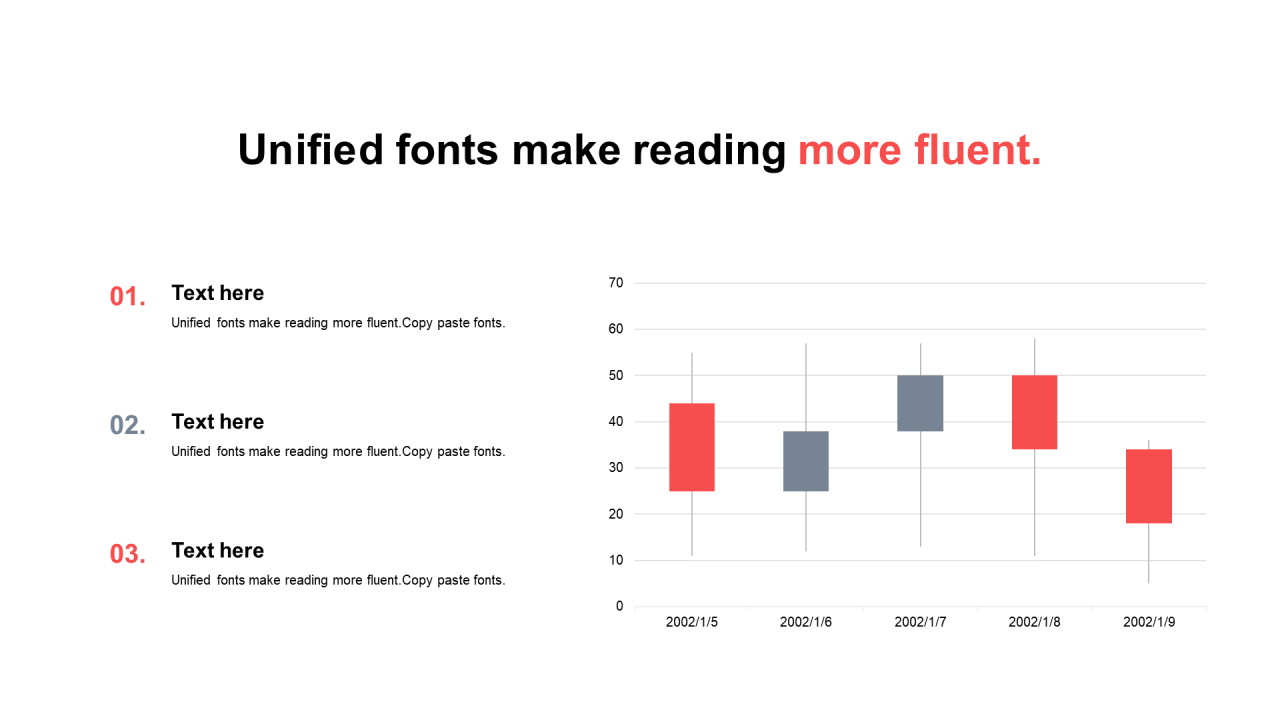 Unified fonts make reading more fluent.

01.
Text here
Unified fonts make reading more fluent.Copy paste fonts.

02.
Text here
Unified fonts make reading more fluent.Copy paste fonts.

03.
Text here
Unified fonts make reading more fluent.Copy paste fonts.

70
60
50
40
30
20
10
0
2002/1/5
2002/1/6
2002/1/7
2002/1/8
2002/1/9